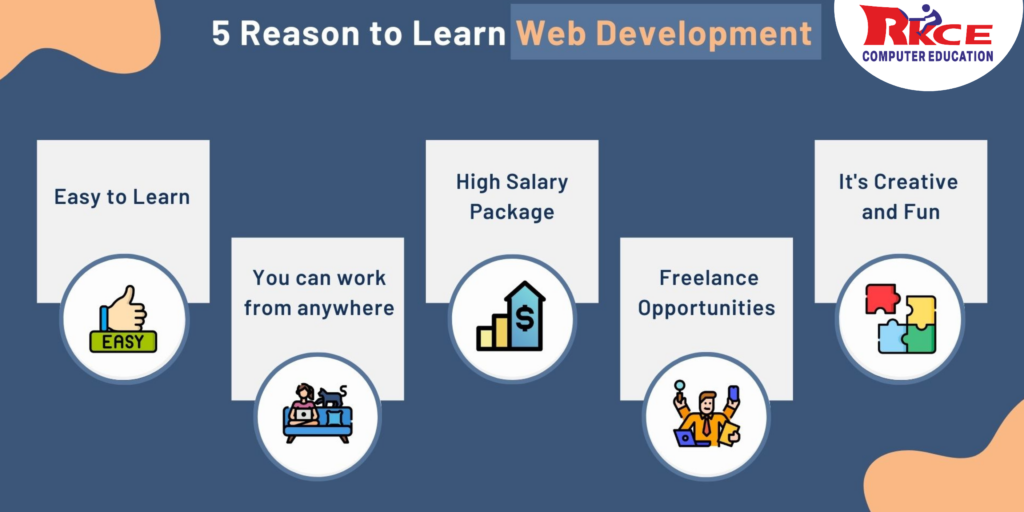 5 Reason to Learn Web Development

RKCE
COMPUTER EDUCATION

Easy to Learn

EASY

You can work from anywhere

High Salary Package

$

Freelance Opportunities

It's Creative and Fun